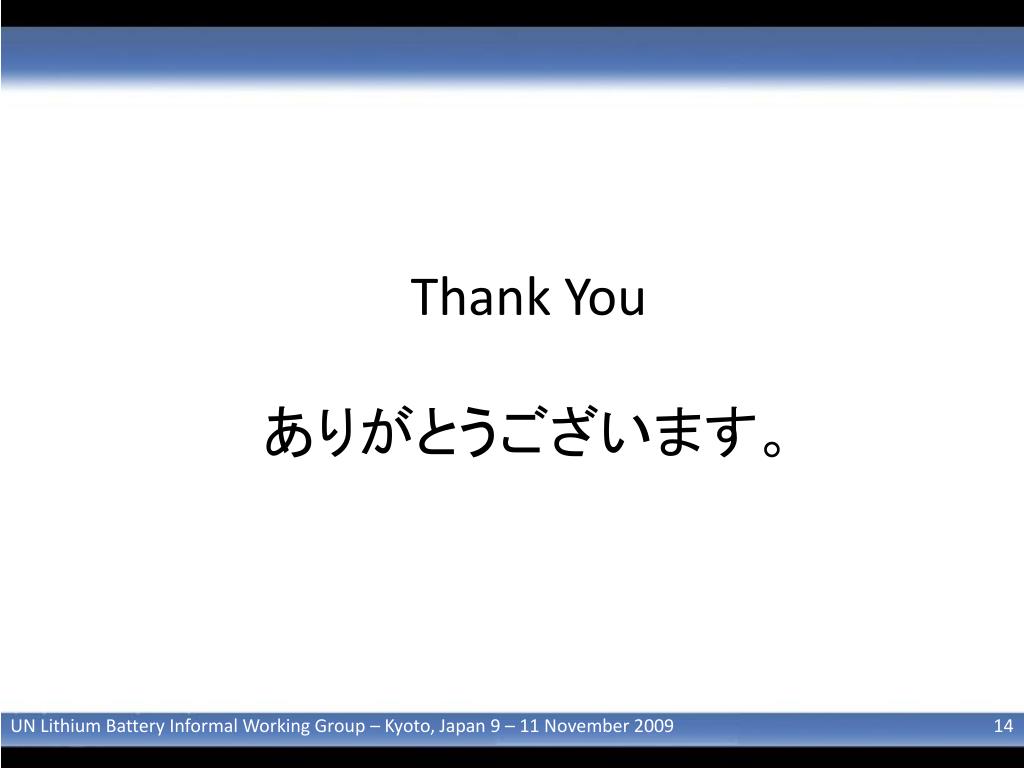 Thank You

ありがとうございます。

UN Lithium Battery Informal Working Group – Kyoto, Japan 9 – 11 November 2009

14